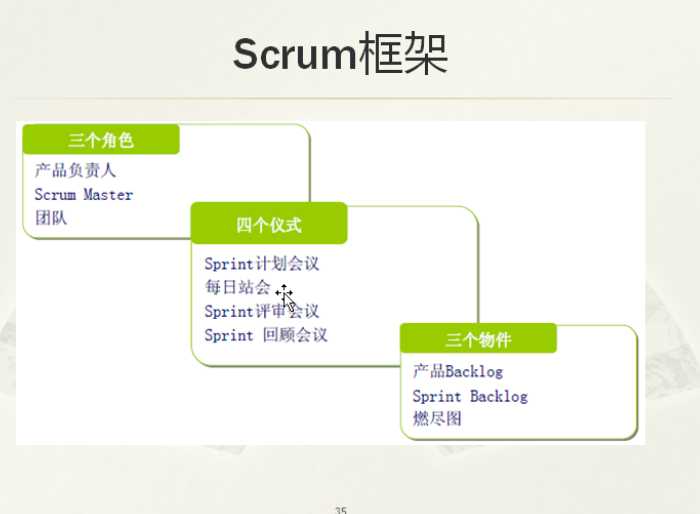 Scrum框架

三个角色
产品负责人
Scrum Master
团队

四个仪式
Sprint计划会议
每日站会
Sprint评审会议
Sprint 回顾会议

三个物件
产品Backlog
Sprint Backlog
燃尽图

35